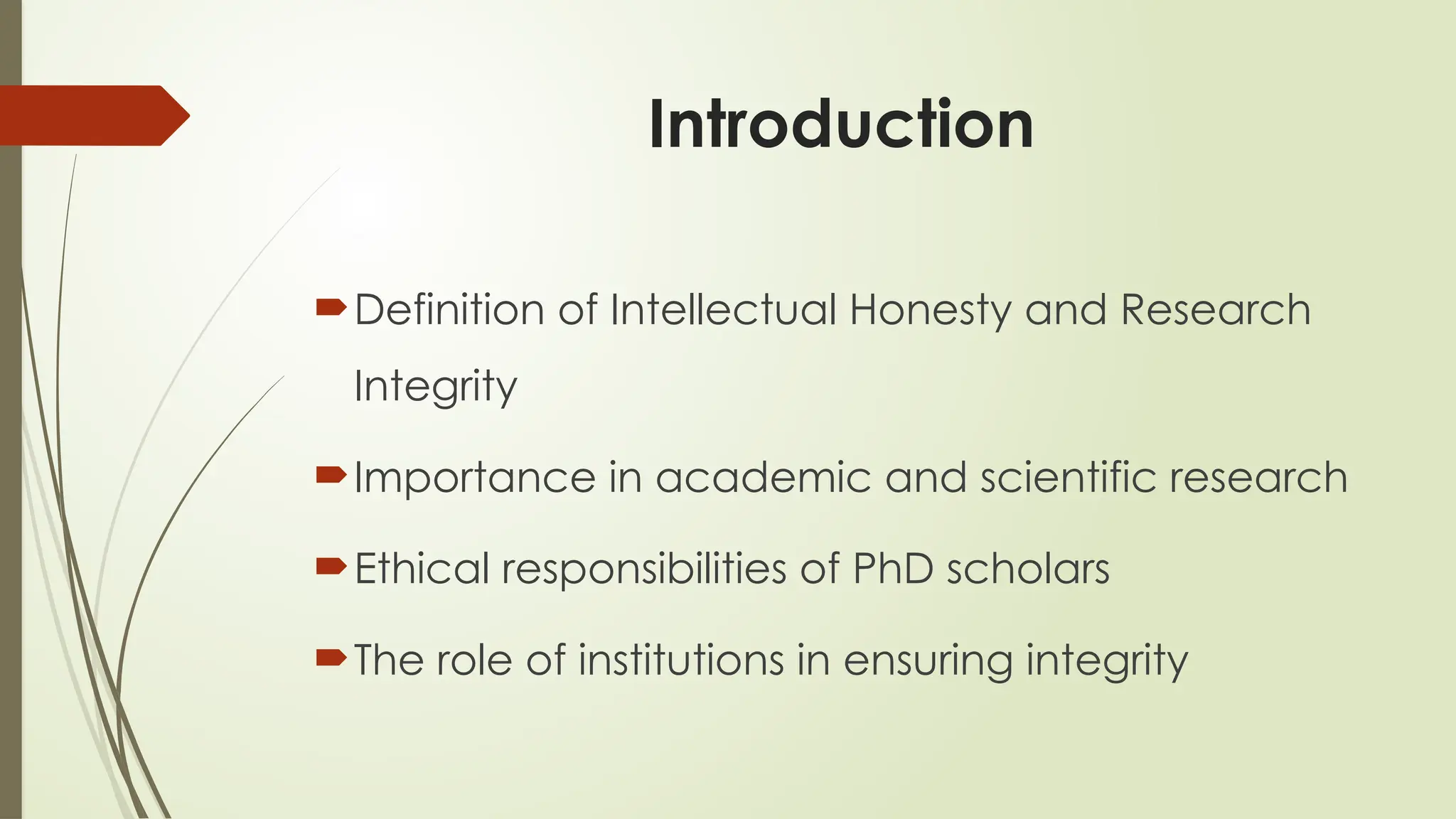 Introduction

Definition of Intellectual Honesty and Research Integrity

Importance in academic and scientific research

Ethical responsibilities of PhD scholars

The role of institutions in ensuring integrity